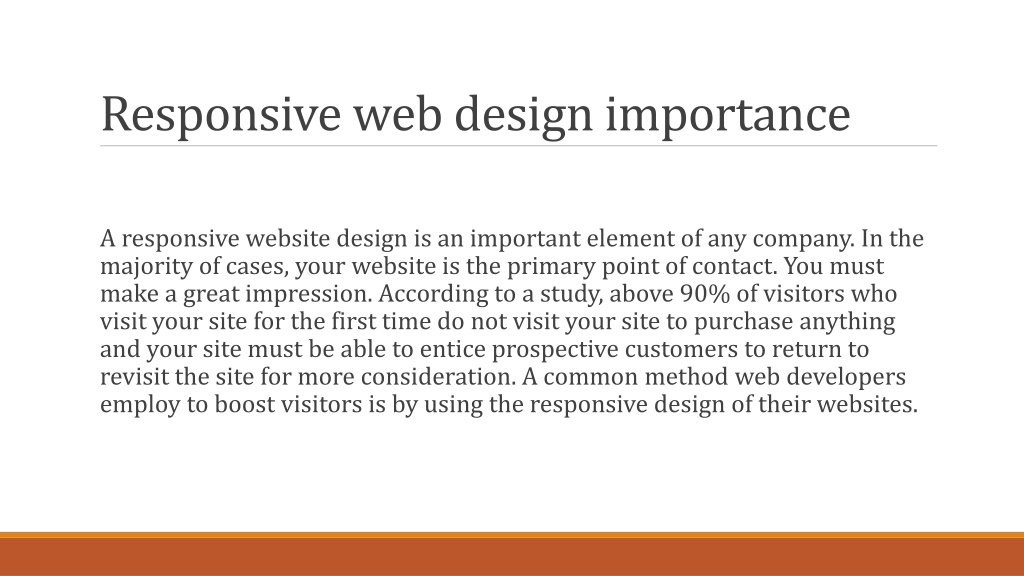 Responsive web design importance

A responsive website design is an important element of any company. In the majority of cases, your website is the primary point of contact. You must make a great impression. According to a study, above 90% of visitors who visit your site for the first time do not visit your site to purchase anything and your site must be able to entice prospective customers to return to revisit the site for more consideration. A common method web developers employ to boost visitors is by using the responsive design of their websites.